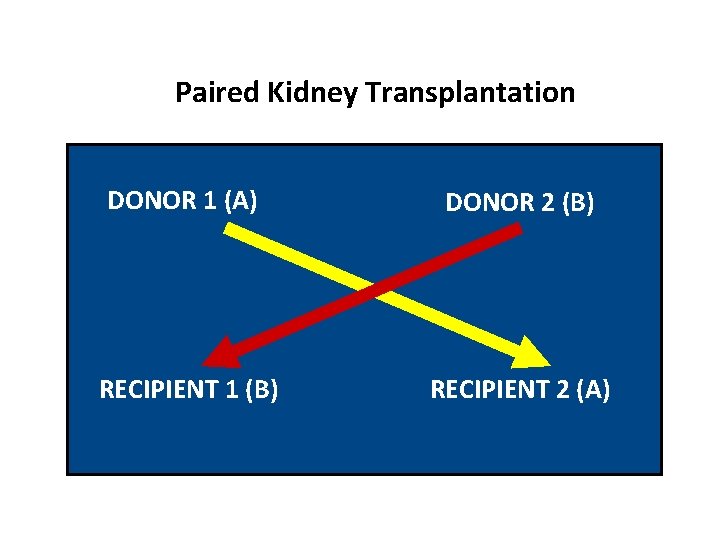 Paired Kidney Transplantation

DONOR 1 (A)

DONOR 2 (B)

RECIPIENT 1 (B)

RECIPIENT 2 (A)